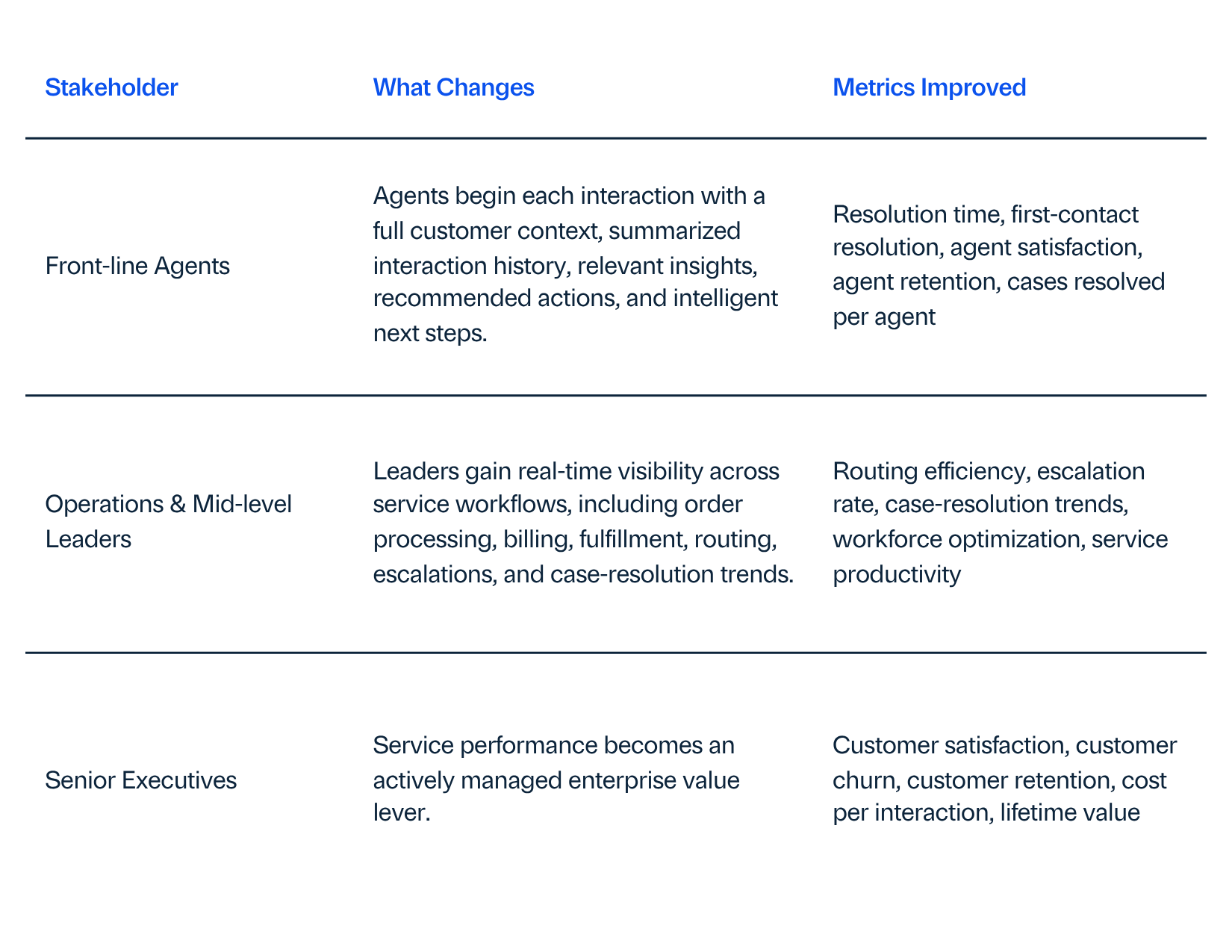 | Stakeholder | What Changes | Metrics Improved |
|---|---|---|
| Front-line Agents | Agents begin each interaction with a full customer context, summarized interaction history, relevant insights, recommended actions, and intelligent next steps. | Resolution time, first-contact resolution, agent satisfaction, agent retention, cases resolved per agent |
| Operations & Mid-level Leaders | Leaders gain real-time visibility across service workflows, including order processing, billing, fulfillment, routing, escalations, and case-resolution trends. | Routing efficiency, escalation rate, case-resolution trends, workforce optimization, service productivity |
| Senior Executives | Service performance becomes an actively managed enterprise value lever. | Customer satisfaction, customer churn, customer retention, cost per interaction, lifetime value |